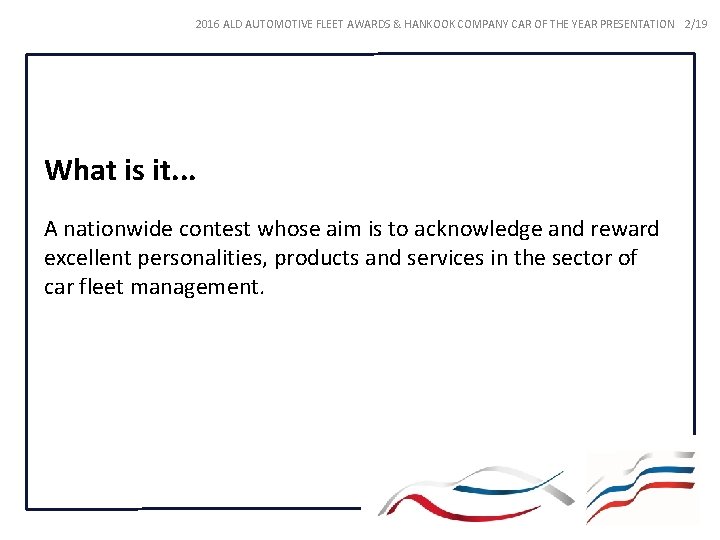 2016 ALD AUTOMOTIVE FLEET AWARDS & HANKOOK COMPANY CAR OF THE YEAR PRESENTATION 2/19

What is it...

A nationwide contest whose aim is to acknowledge and reward excellent personalities, products and services in the sector of car fleet management.